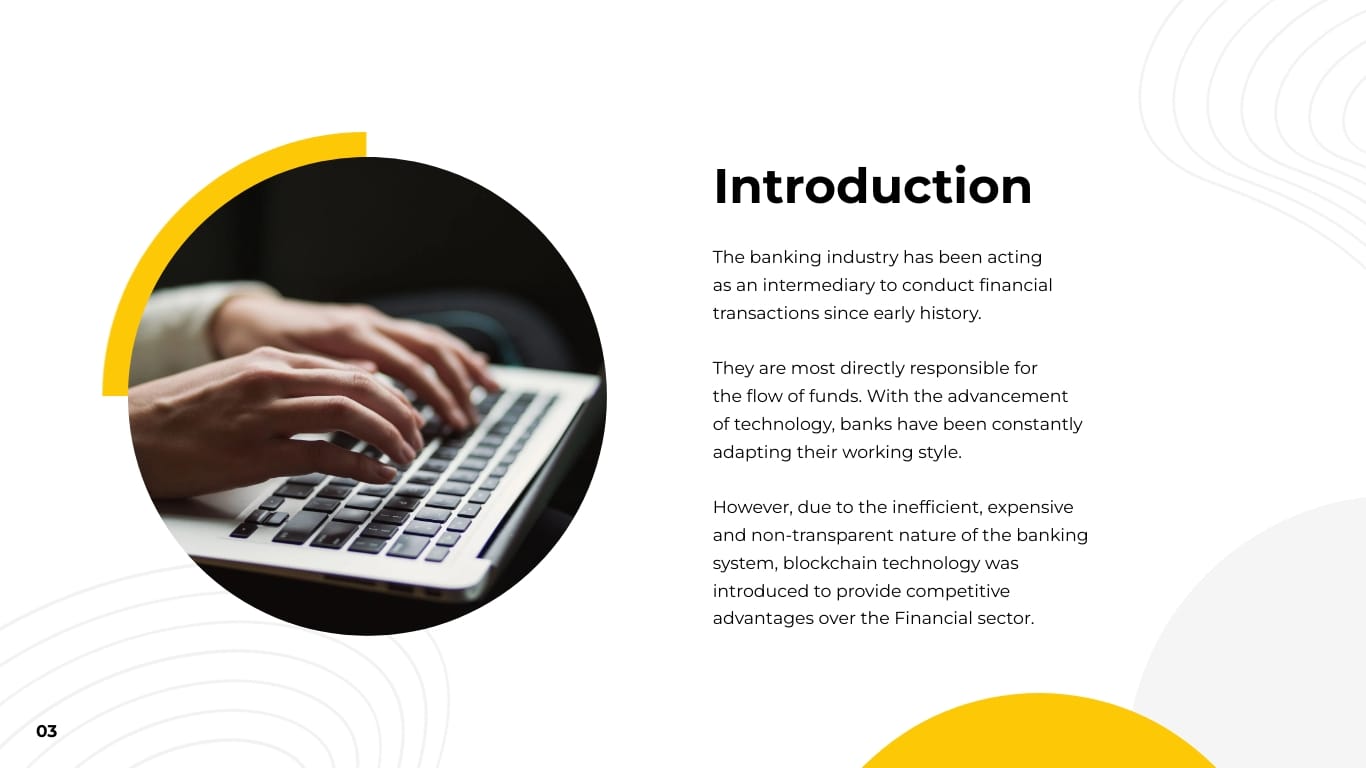 Introduction

The banking industry has been acting as an intermediary to conduct financial transactions since early history.

They are most directly responsible for the flow of funds. With the advancement of technology, banks have been constantly adapting their working style.

However, due to the inefficient, expensive and non-transparent nature of the banking system, blockchain technology was introduced to provide competitive advantages over the Financial sector.

03